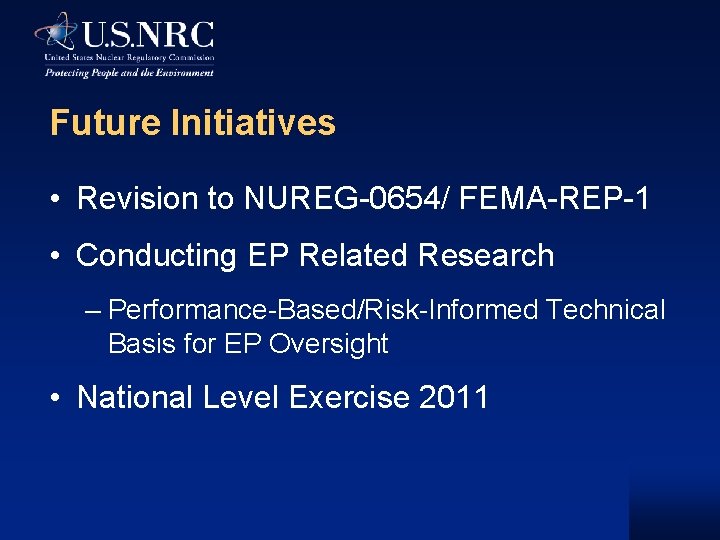 U.S.NRC
United States Nuclear Regulatory Commission
Protecting People and the Environment

Future Initiatives

• Revision to NUREG-0654/ FEMA-REP-1

• Conducting EP Related Research

– Performance-Based/Risk-Informed Technical Basis for EP Oversight

• National Level Exercise 2011